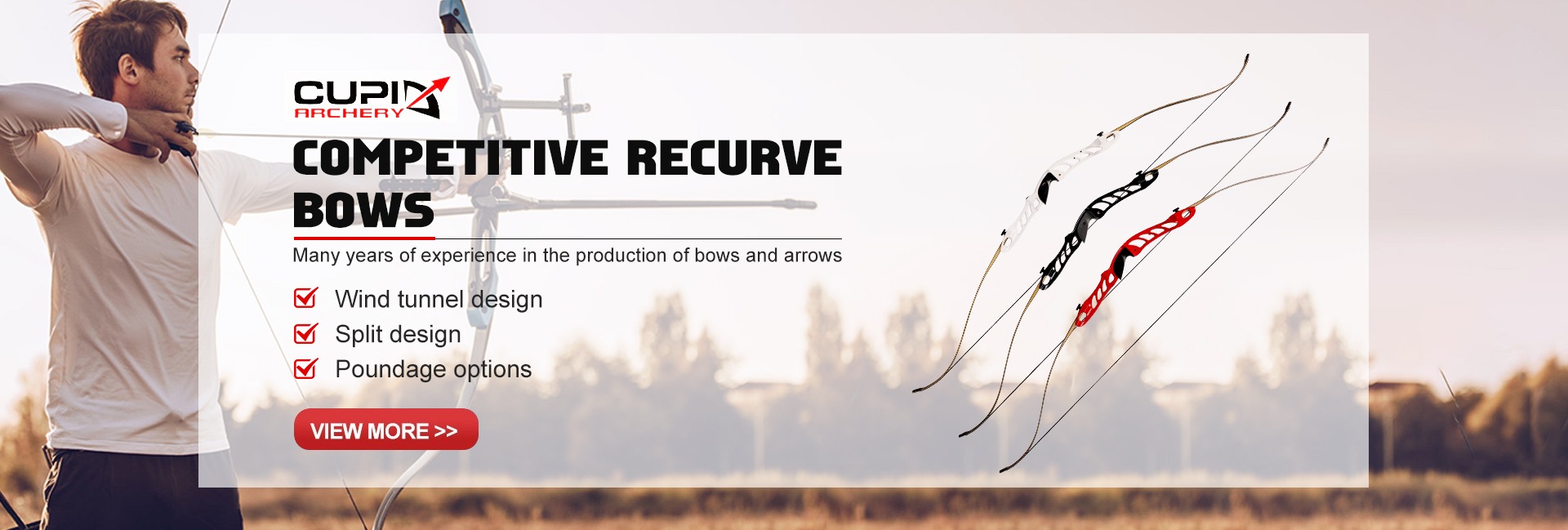 CUPID
ARCHERY

COMPETITIVE RECURVE BOWS

Many years of experience in the production of bows and arrows

Wind tunnel design
Split design
Poundage options

VIEW MORE >>